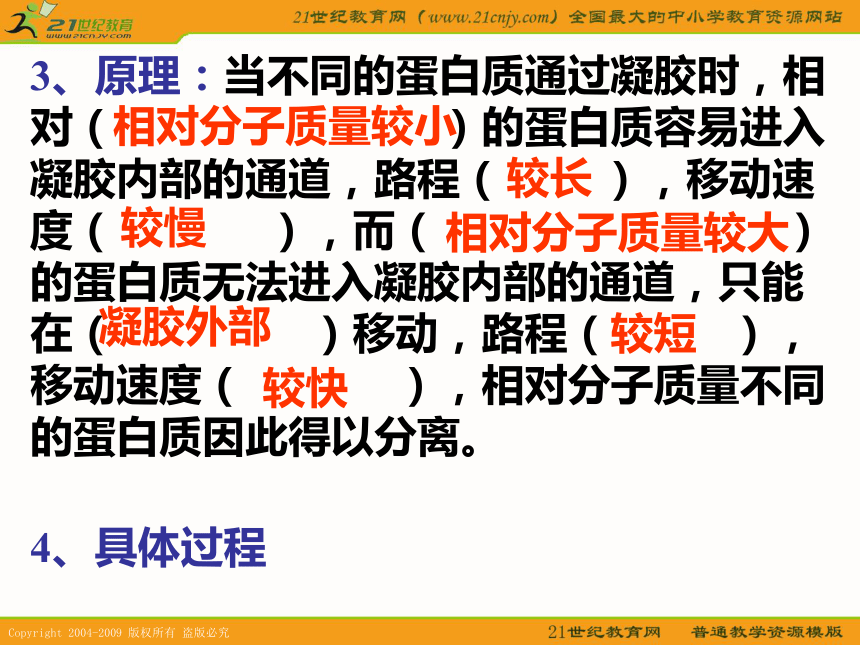 21世纪教育
www.21cnjy.com

21世纪教育网（www.21cnjy.com）全国最大的中小学教育资源网站

3、原理：当不同的蛋白质通过凝胶时，相对（相对分子质量较小）的蛋白质容易进入凝胶内部的通道，路程（较长），移动速度（较慢），而（相对分子质量较大）的蛋白质无法进入凝胶内部的通道，只能在（凝胶外部）移动，路程（较短），移动速度（较快），相对分子质量不同的蛋白质因此得以分离。

4、具体过程

Copyright 2004-2009 版权所有 盗版必究

21世纪教育网 普通教学资源模版